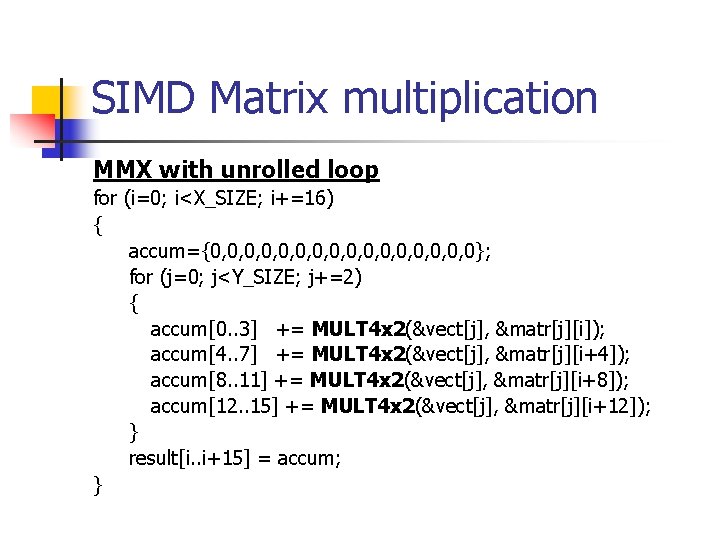 SIMD Matrix multiplication

MMX with unrolled loop

for (i=0; i<X_SIZE; i+=16)
{
accum={0,0,0,0,0,0,0,0,0,0,0,0,0,0,0,0};
for (j=0; j<Y_SIZE; j+=2)
{
accum[0..3] += MULT4x2(&vect[j], &matr[j][i]);
accum[4..7] += MULT4x2(&vect[j], &matr[j][i+4]);
accum[8..11] += MULT4x2(&vect[j], &matr[j][i+8]);
accum[12..15] += MULT4x2(&vect[j], &matr[j][i+12]);
}
result[i..i+15] = accum;
}